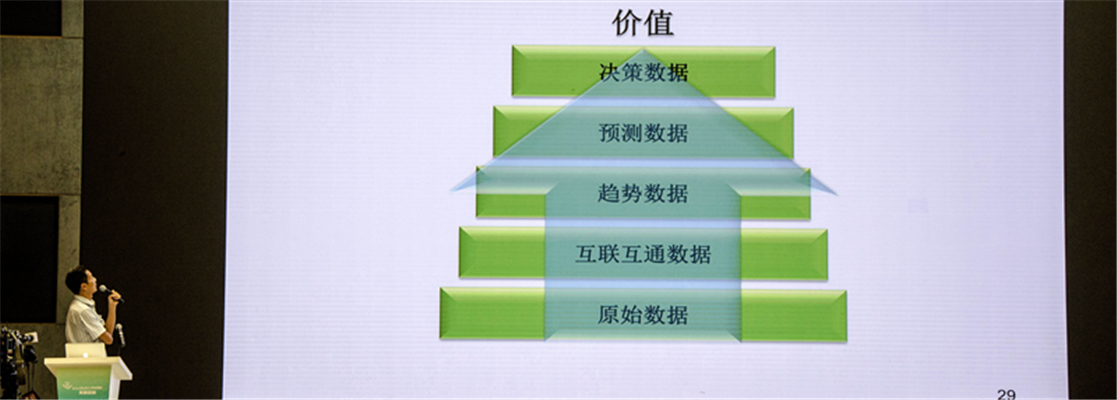 价值

决策数据

预测数据

趋势数据

互联互通数据

原始数据

29